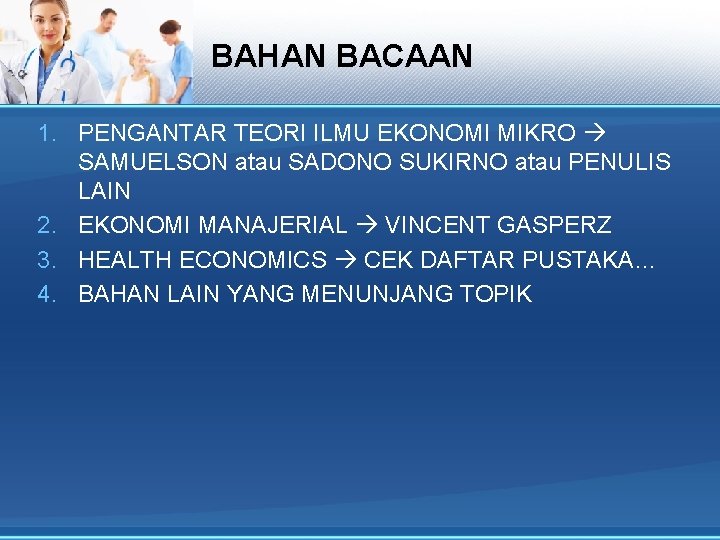 BAHAN BACAAN

1. PENGANTAR TEORI ILMU EKONOMI MIKRO → SAMUELSON atau SADONO SUKIRNO atau PENULIS LAIN
2. EKONOMI MANAJERIAL → VINCENT GASPERZ
3. HEALTH ECONOMICS → CEK DAFTAR PUSTAKA…
4. BAHAN LAIN YANG MENUNJANG TOPIK